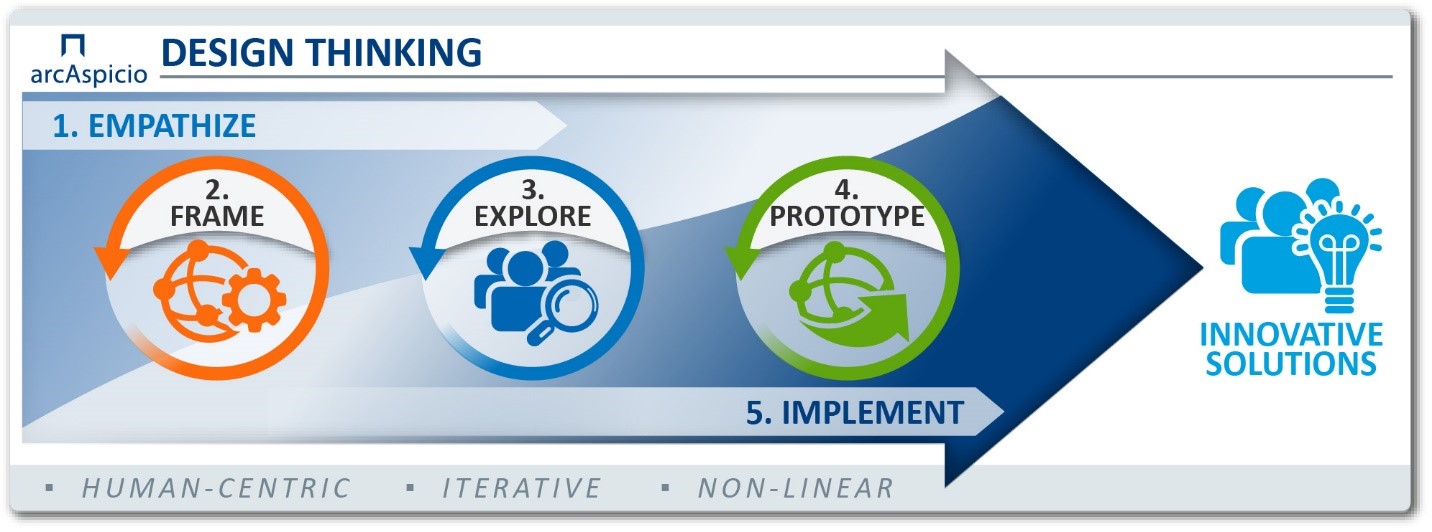 arcAspicio DESIGN THINKING

1. EMPATHIZE

2. FRAME

3. EXPLORE

4. PROTOTYPE

5. IMPLEMENT

INNOVATIVE SOLUTIONS

▪ HUMAN-CENTRIC ▪ ITERATIVE ▪ NON-LINEAR